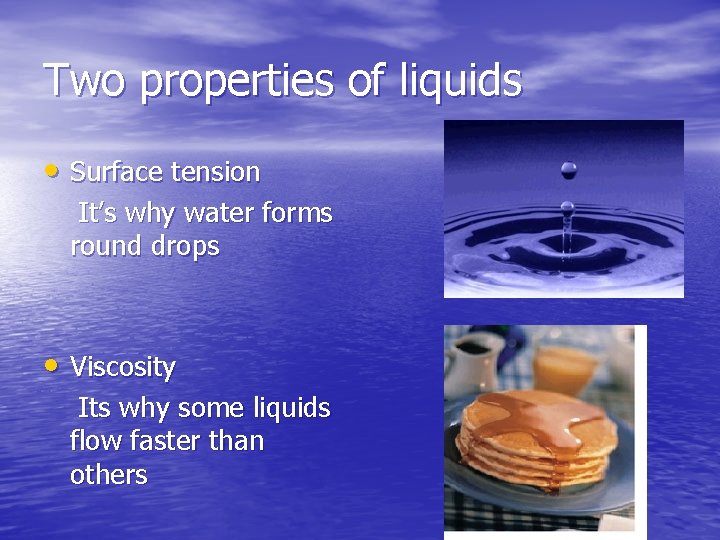 Two properties of liquids

• Surface tension
It's why water forms round drops

• Viscosity
Its why some liquids flow faster than others